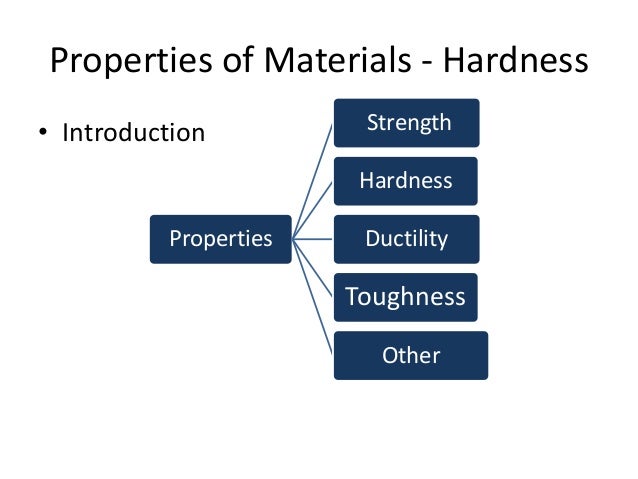 Properties of Materials - Hardness

• Introduction

Properties

Strength

Hardness

Ductility

Toughness

Other